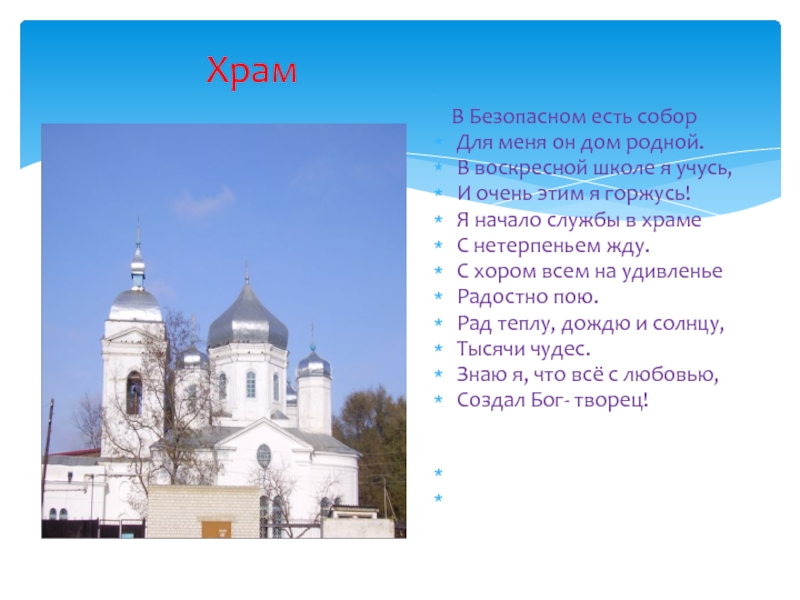 Храм

В Безопасном есть собор
Для меня он дом родной.
В воскресной школе я учусь,
И очень этим я горжусь!
Я начало службы в храме
С нетерпеньем жду.
С хором всем на удивленье
Радостно пою.
Рад теплу, дождю и солнцу,
Тысячи чудес.
Знаю я, что всё с любовью,
Создал Бог- творец!